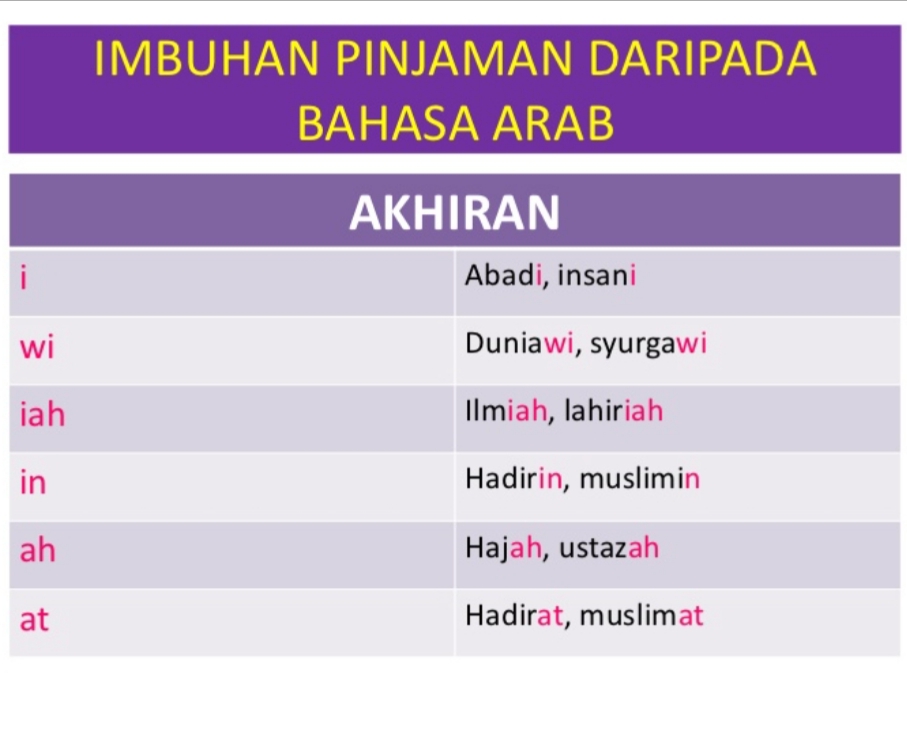 IMBUHAN PINJAMAN DARIPADA BAHASA ARAB

| AKHIRAN | |
|---|---|
| i | Abadi, insani |
| wi | Duniawi, syurgawi |
| iah | Ilmiah, lahiriah |
| in | Hadirin, muslimin |
| ah | Hajah, ustazah |
| at | Hadirat, muslimat |